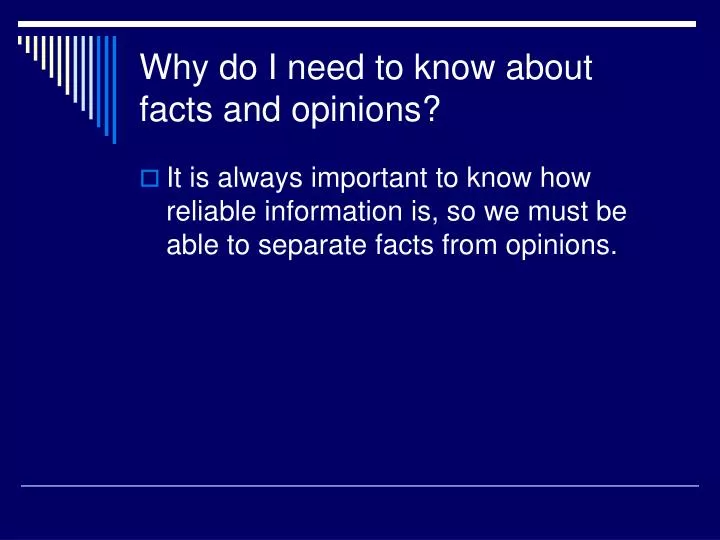 Why do I need to know about facts and opinions?

It is always important to know how reliable information is, so we must be able to separate facts from opinions.